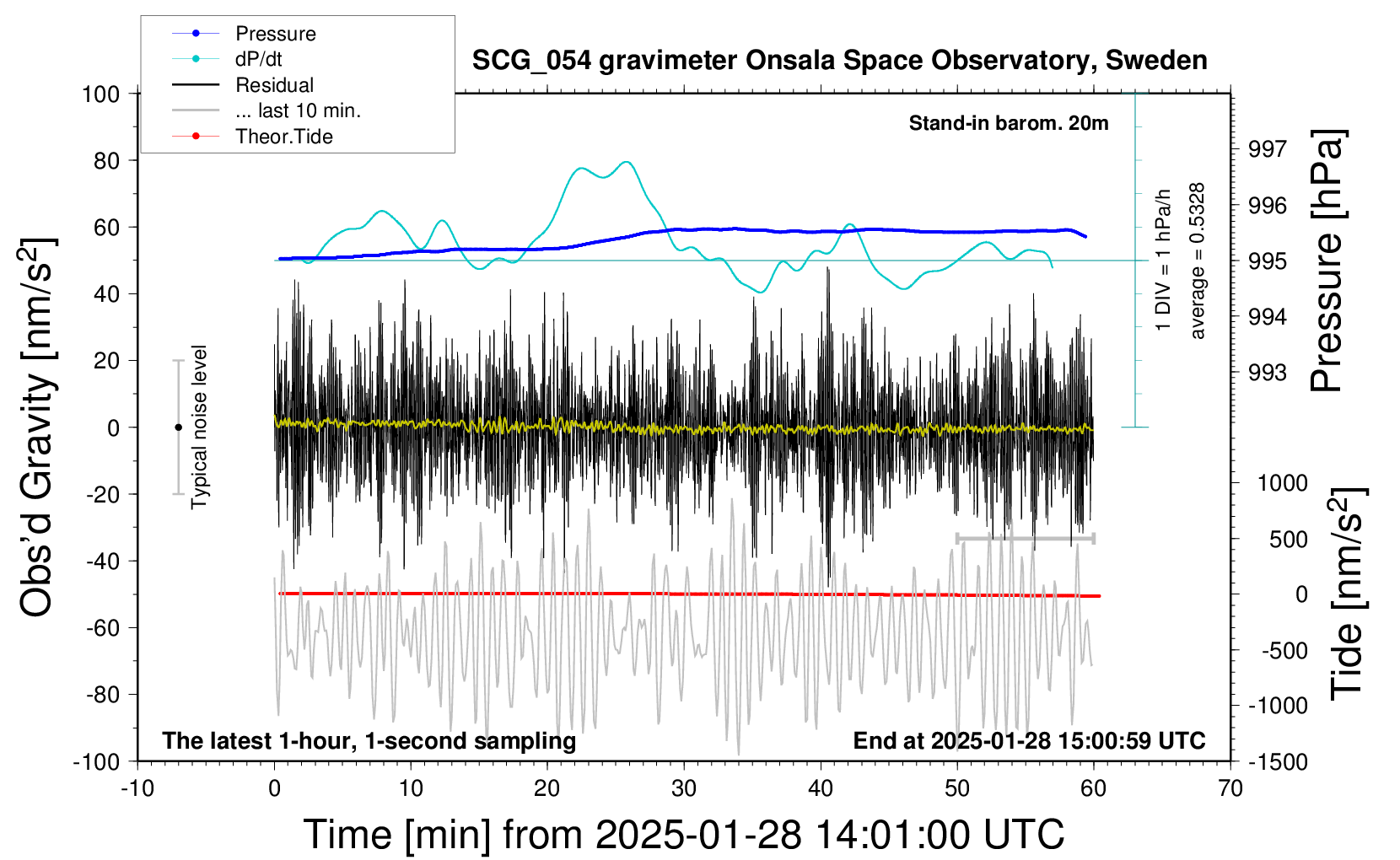 Pressure
dP/dt
Residual
... last 10 min.
Theor.Tide

SCG_054 gravimeter Onsala Space Observatory, Sweden

Stand-in barom. 20m

1 DIV = 1 hPa/h
average = 0.5328

Typical noise level

The latest 1-hour, 1-second sampling
End at 2025-01-28 15:00:59 UTC

Obs'd Gravity [nm/s$^2$]
100
80
60
40
20
0
-20
-40
-60
-80
-100

Pressure [hPa]
997
996
995
994
993

Tide [nm/s$^2$]
1000
500
0
-500
-1000
-1500

-10
0
10
20
30
40
50
60
70

Time [min] from 2025-01-28 14:01:00 UTC